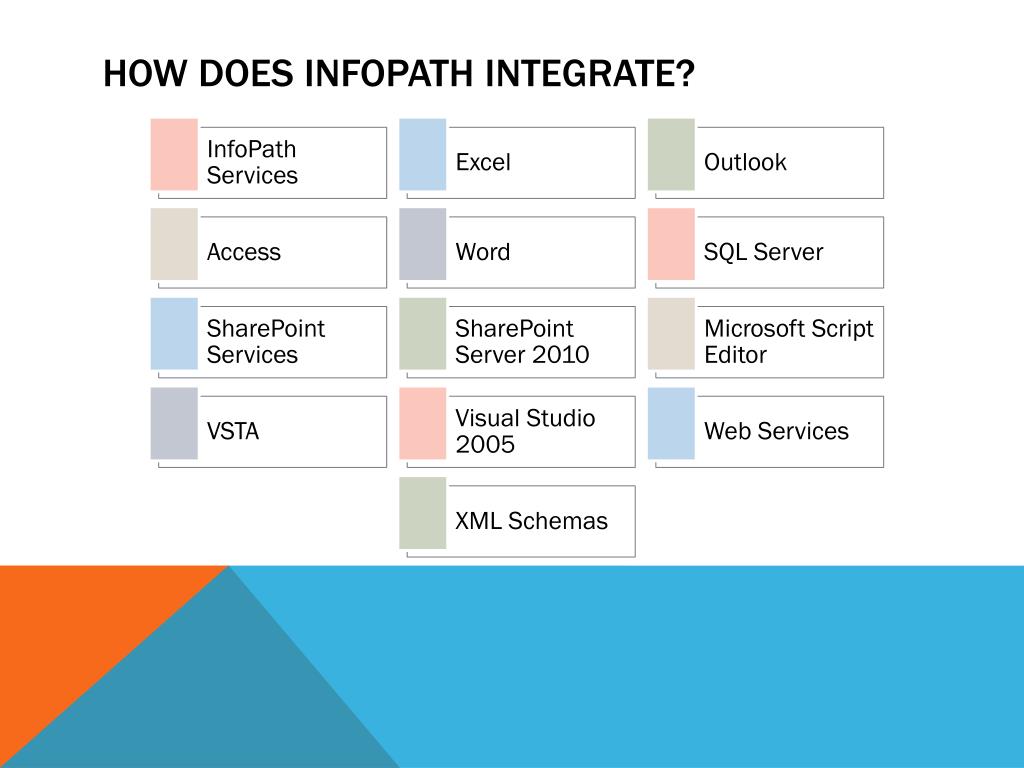 HOW DOES INFOPATH INTEGRATE?

InfoPath Services

Excel

Outlook

Access

Word

SQL Server

SharePoint Services

SharePoint Server 2010

Microsoft Script Editor

VSTA

Visual Studio 2005

Web Services

XML Schemas